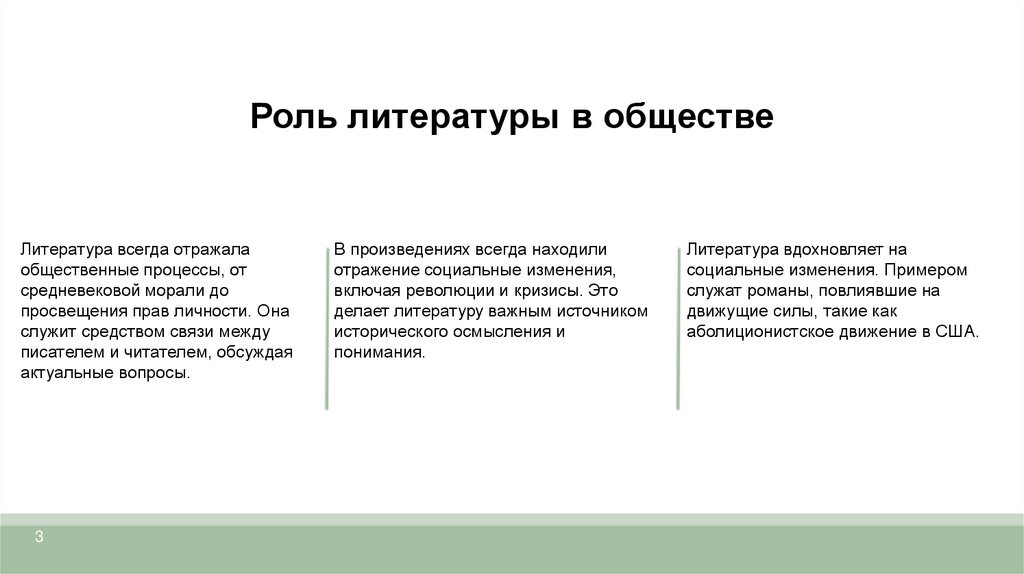 Роль литературы в обществе

Литература всегда отражала общественные процессы, от средневековой морали до просвещения прав личности. Она служит средством связи между писателем и читателем, обсуждая актуальные вопросы.

В произведениях всегда находили отражение социальные изменения, включая революции и кризисы. Это делает литературу важным источником исторического осмысления и понимания.

Литература вдохновляет на социальные изменения. Примером служат романы, повлиявшие на движущие силы, такие как аболиционистское движение в США.

3